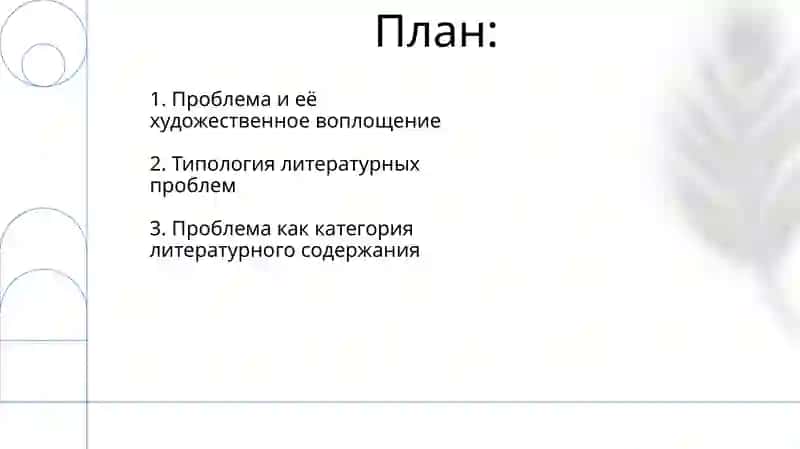 План:

1. Проблема и её художественное воплощение

2. Типология литературных проблем

3. Проблема как категория литературного содержания